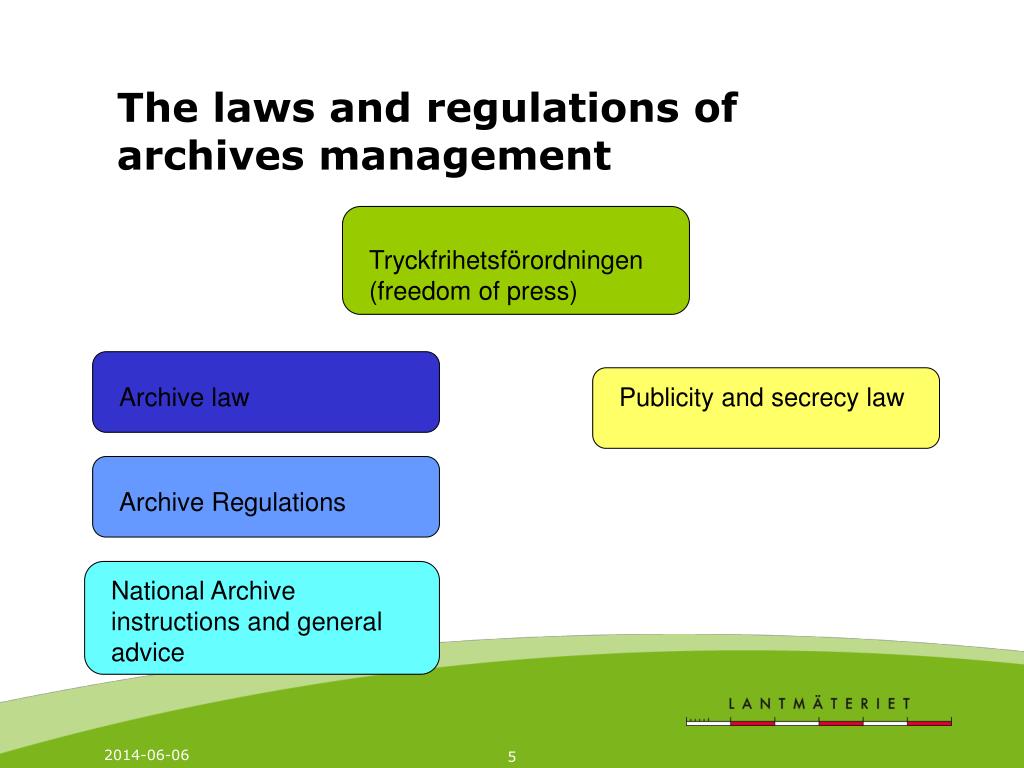 The laws and regulations of archives management

Tryckfrihetsförordningen (freedom of press)

Archive law

Publicity and secrecy law

Archive Regulations

National Archive instructions and general advice

LANTMÄTERIET

2014-06-06

5